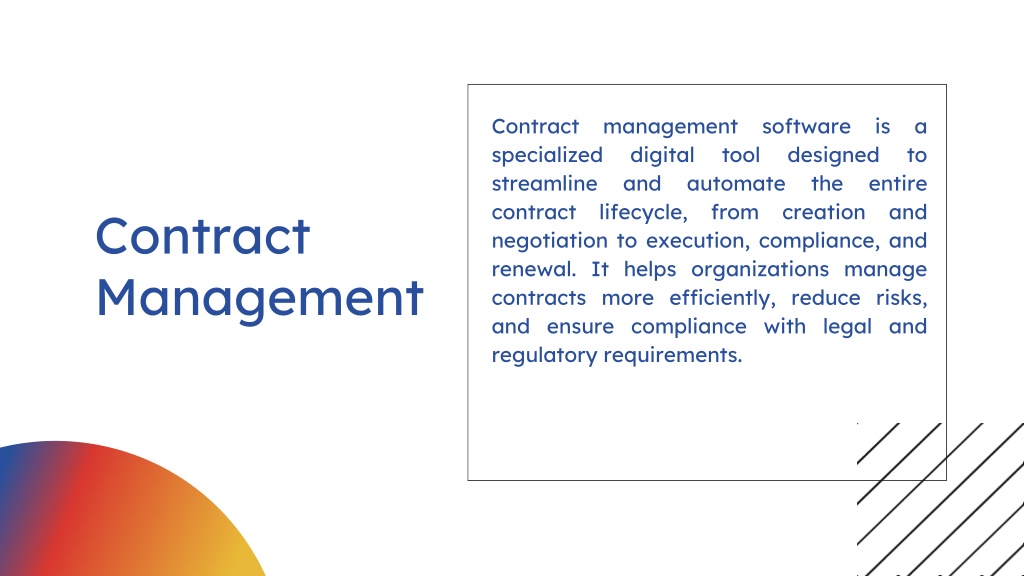 Contract Management

Contract management software is a specialized digital tool designed to streamline and automate the entire contract lifecycle, from creation and negotiation to execution, compliance, and renewal. It helps organizations manage contracts more efficiently, reduce risks, and ensure compliance with legal and regulatory requirements.